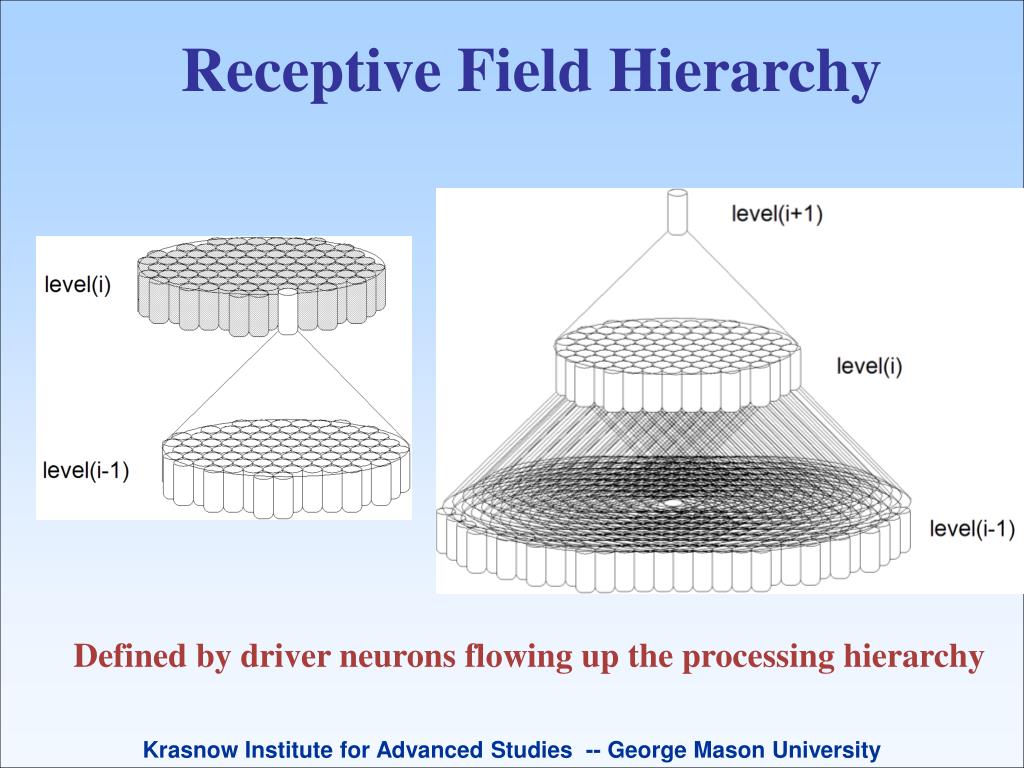 Receptive Field Hierarchy

level(i)

level(i-1)

level(i+1)

level(i)

level(i-1)

Defined by driver neurons flowing up the processing hierarchy

Krasnow Institute for Advanced Studies -- George Mason University